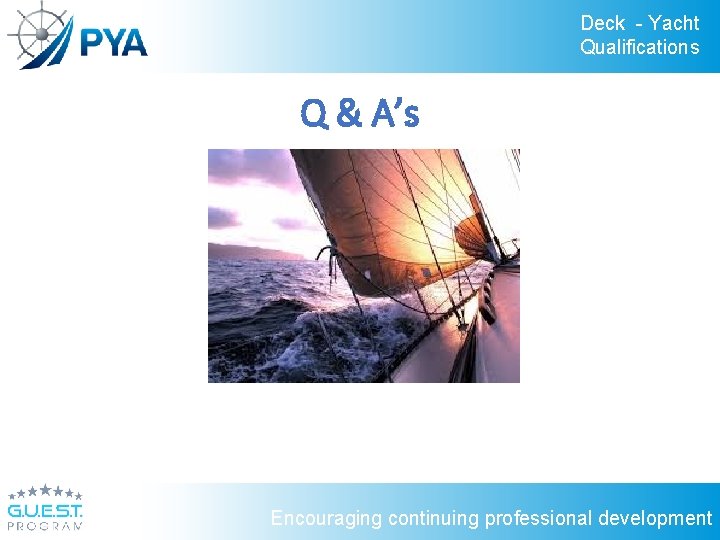 PYA

Deck - Yacht Qualifications

Q & A's

G.U.E.S.T. PROGRAM

Encouraging continuing professional development